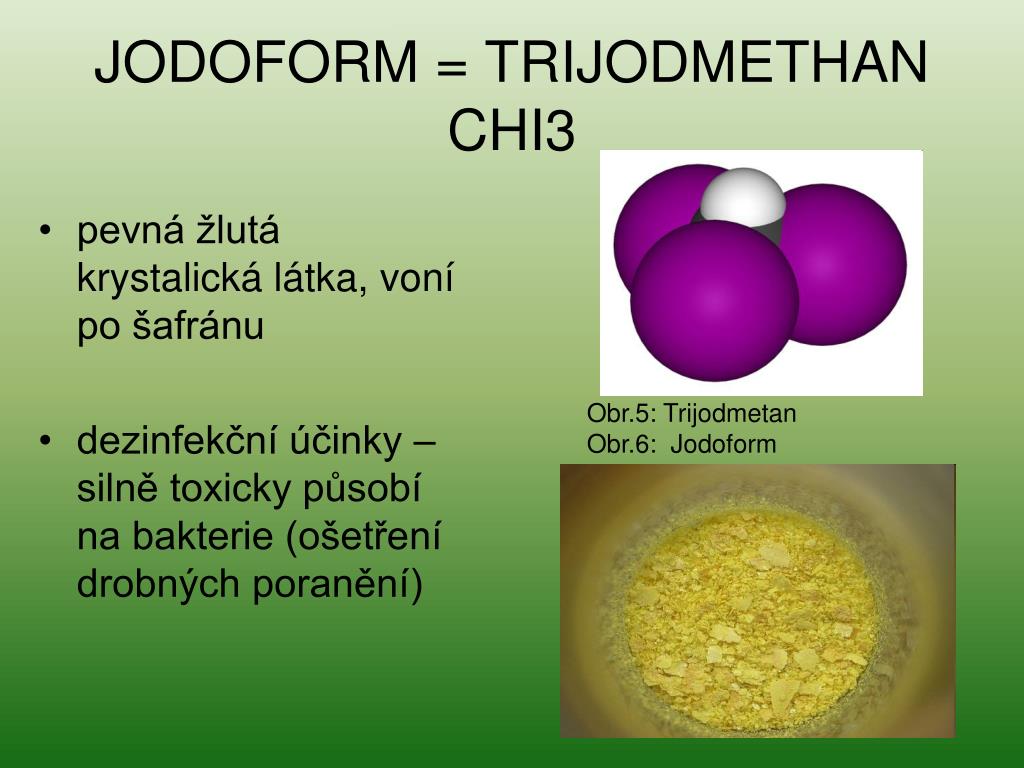 JODOFORM = TRIJODMETHAN
CHI3

• pevná žlutá krystalická látka, voní po šafránu

• dezinfekční účinky – silně toxicky působí na bakterie (ošetření drobných poranění)

Obr.5: Trijodmetan
Obr.6: Jodoform